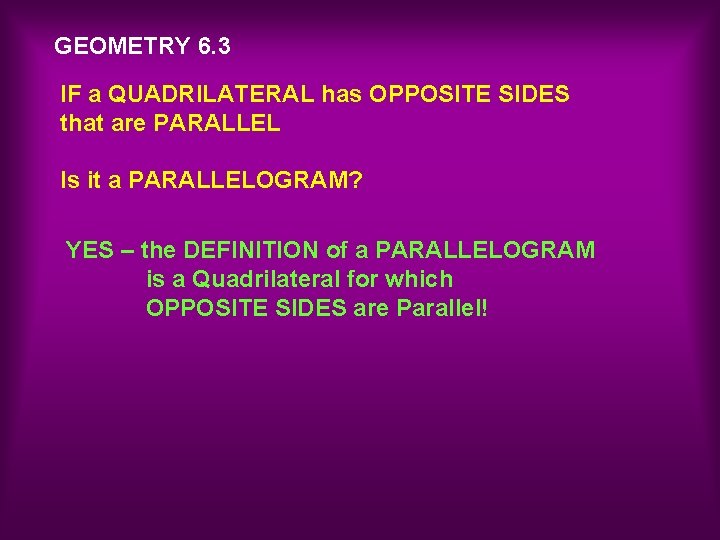 GEOMETRY 6.3

IF a QUADRILATERAL has OPPOSITE SIDES that are PARALLEL

Is it a PARALLELOGRAM?

YES – the DEFINITION of a PARALLELOGRAM is a Quadrilateral for which OPPOSITE SIDES are Parallel!